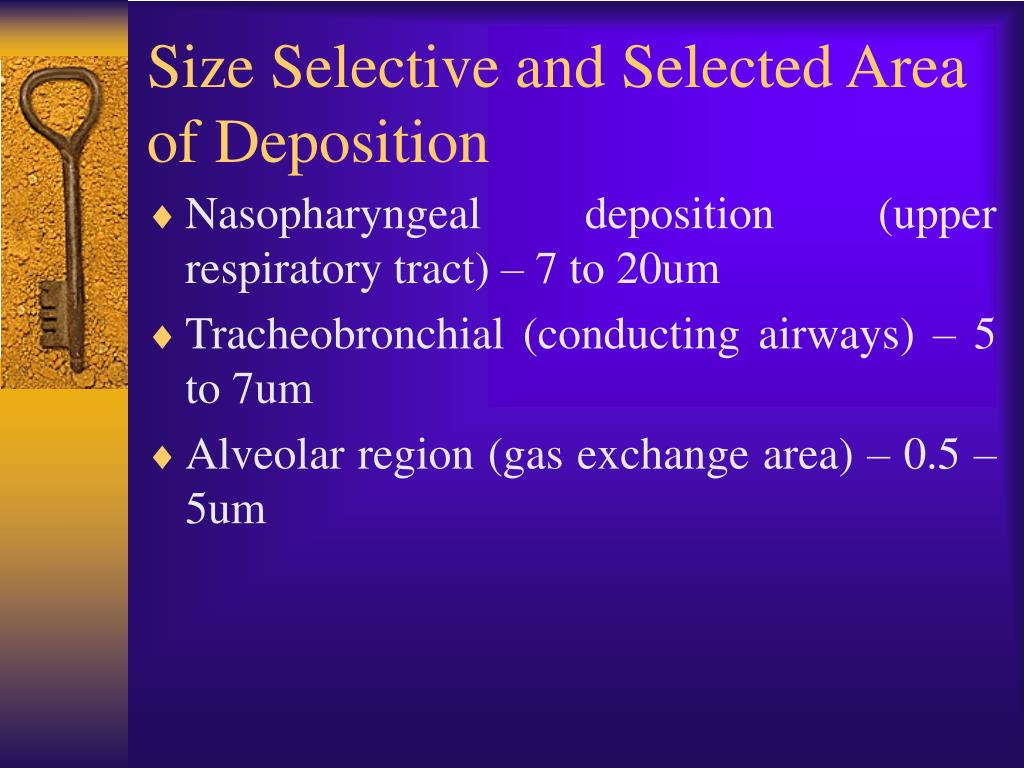 Size Selective and Selected Area of Deposition

♦ Nasopharyngeal deposition (upper respiratory tract) – 7 to 20um

♦ Tracheobronchial (conducting airways) – 5 to 7um

♦ Alveolar region (gas exchange area) – 0.5 – 5um